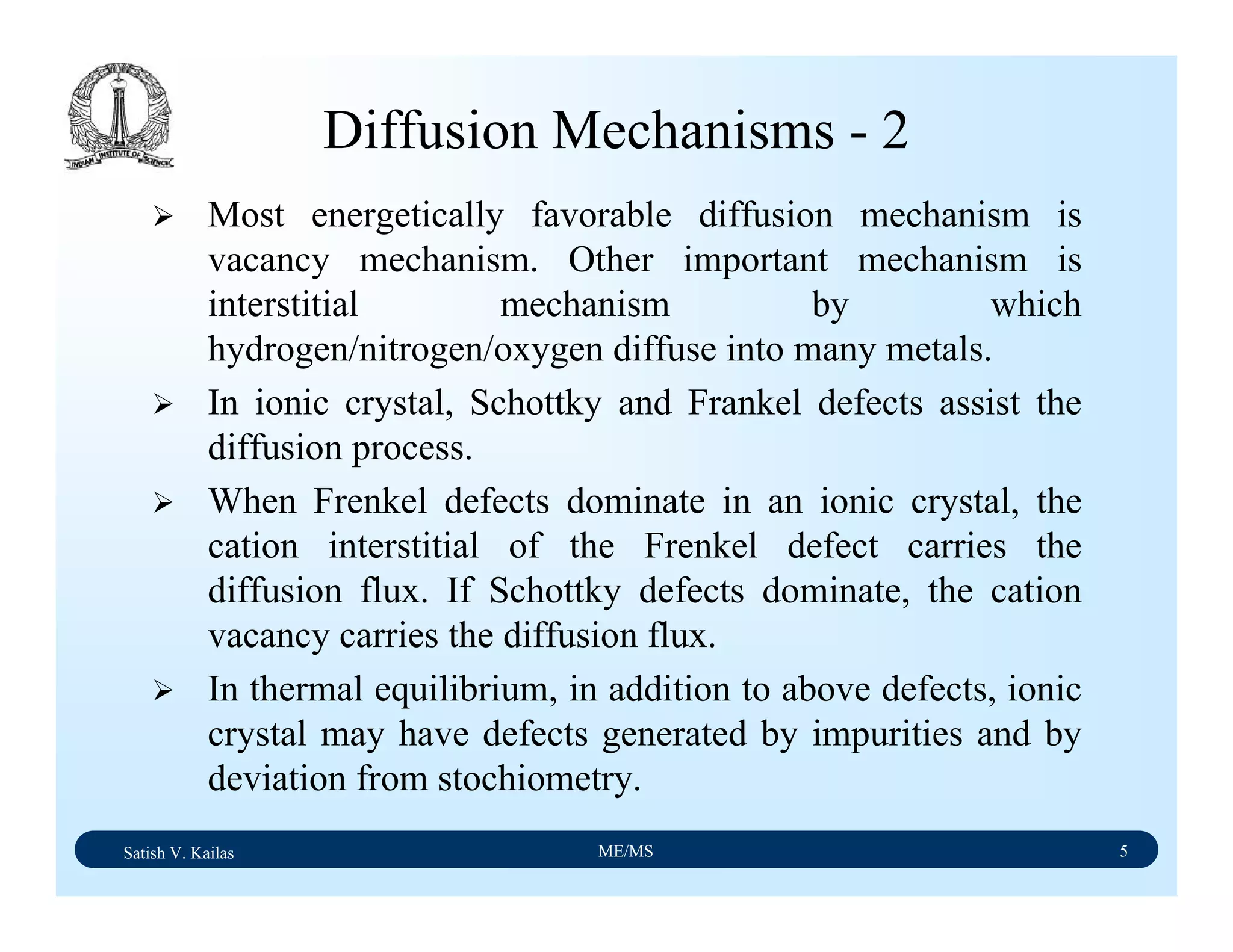 INDIAN INSTITUTE OF SCIENCE

Diffusion Mechanisms - 2

➢ Most energetically favorable diffusion mechanism is vacancy mechanism. Other important mechanism is interstitial mechanism by which hydrogen/nitrogen/oxygen diffuse into many metals.

➢ In ionic crystal, Schottky and Frankel defects assist the diffusion process.

➢ When Frenkel defects dominate in an ionic crystal, the cation interstitial of the Frenkel defect carries the diffusion flux. If Schottky defects dominate, the cation vacancy carries the diffusion flux.

➢ In thermal equilibrium, in addition to above defects, ionic crystal may have defects generated by impurities and by deviation from stochiometry.

Satish V. Kailas ME/MS 5